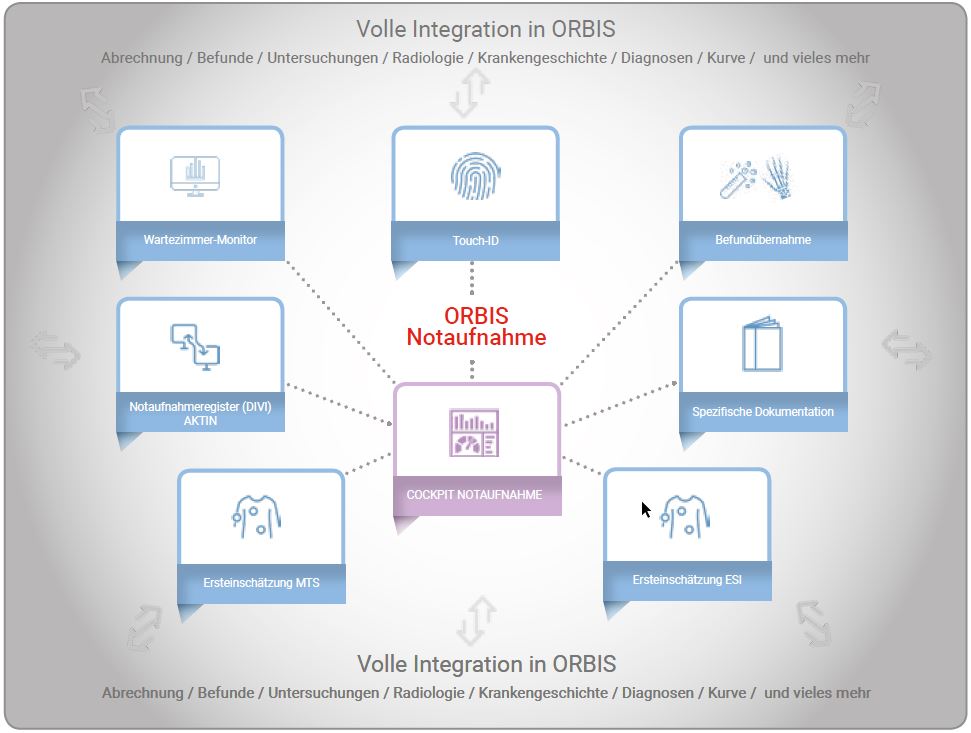 Volle Integration in ORBIS

Abrechnung / Befunde / Untersuchungen / Radiologie / Krankengeschichte / Diagnosen / Kurve / und vieles mehr

Wartezimmer-Monitor

Touch-ID

Befundübernahme

ORBIS Notaufnahme

Notaufnahmeregister (DIVI) AKTIN

Spezifische Dokumentation

COCKPIT NOTAUFNAHME

Ersteinschätzung MTS

Ersteinschätzung ESI

Volle Integration in ORBIS

Abrechnung / Befunde / Untersuchungen / Radiologie / Krankengeschichte / Diagnosen / Kurve / und vieles mehr